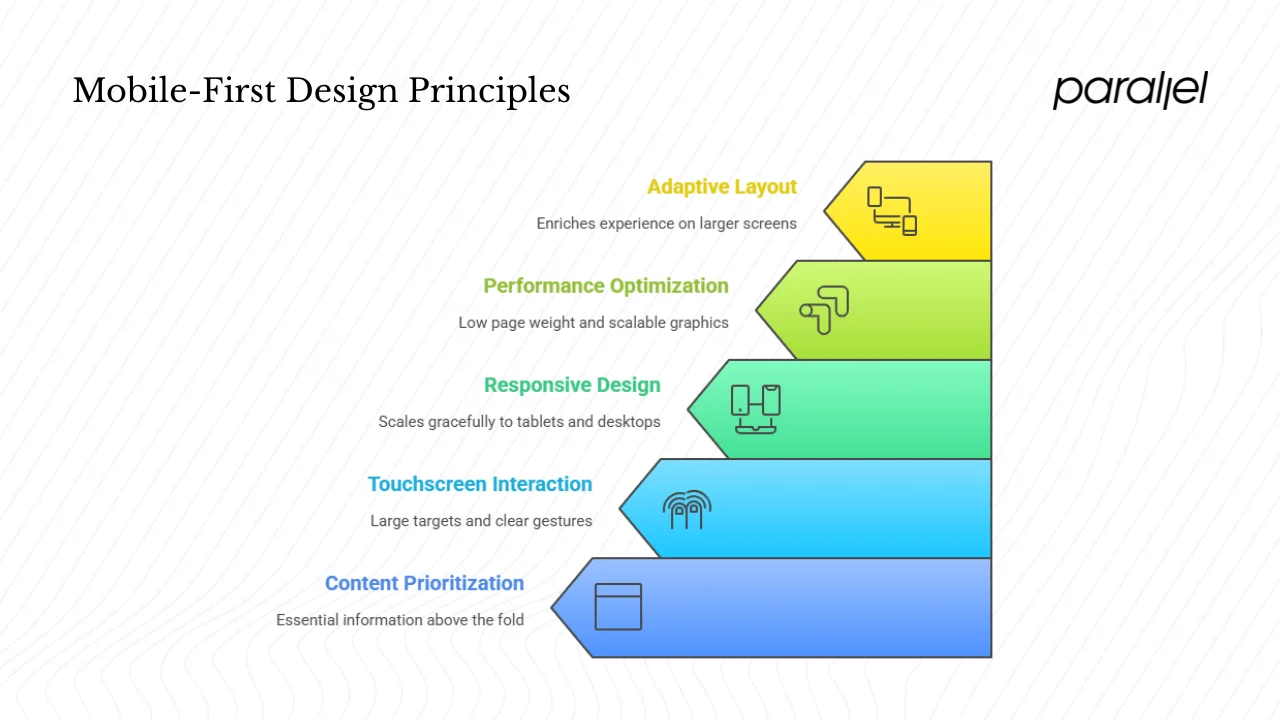 Mobile-First Design Principles

parallel

Adaptive Layout

Enriches experience on larger screens

Performance Optimization

Low page weight and scalable graphics

Responsive Design

Scales gracefully to tablets and desktops

Touchscreen Interaction

Large targets and clear gestures

Content Prioritization

Essential information above the fold